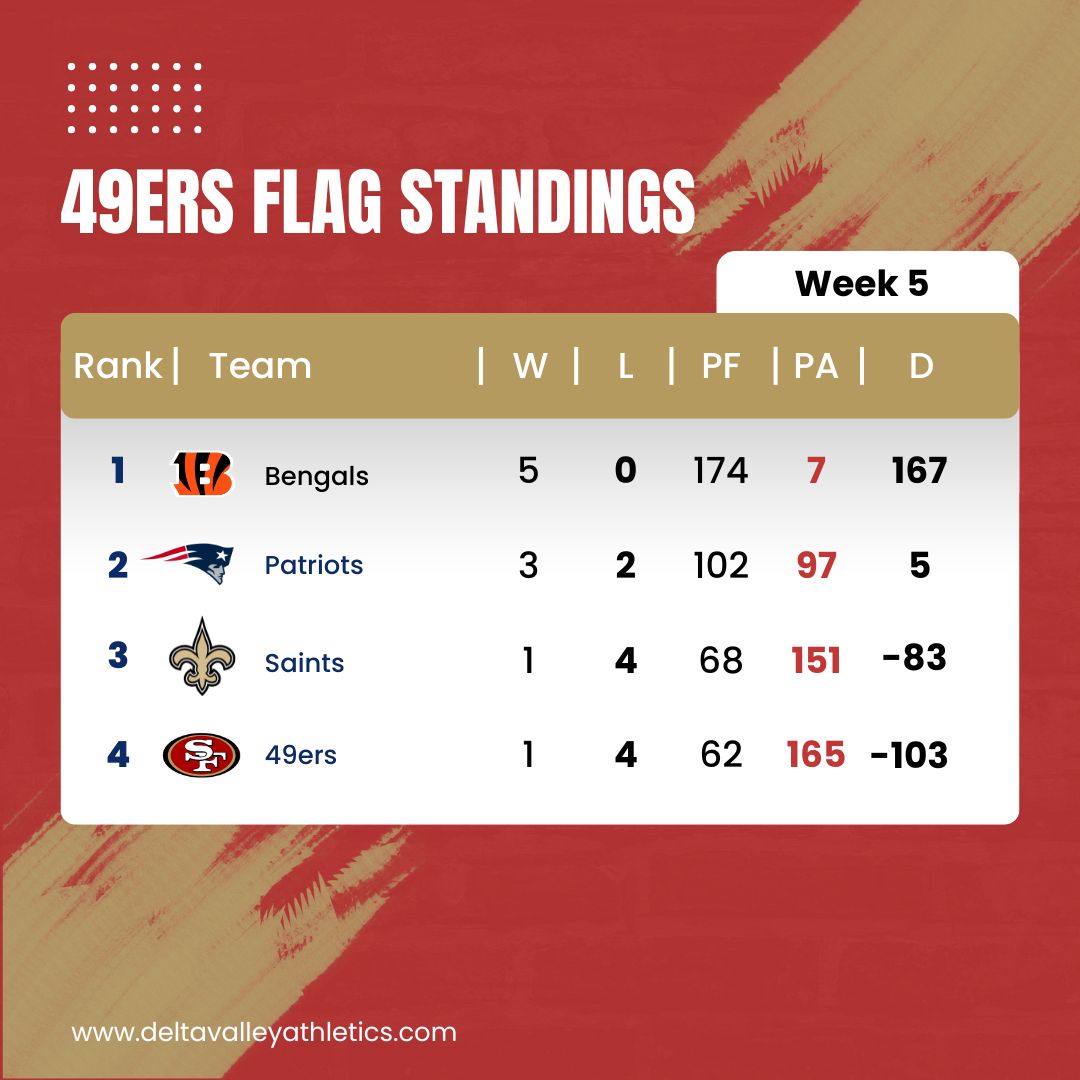 49ERS FLAG STANDINGS

Week 5

| Rank | Team | W | L | PF | PA | D |
|---|---|---|---|---|---|---|
| 1 | Bengals | 5 | 0 | 174 | 7 | 167 |
| 2 | Patriots | 3 | 2 | 102 | 97 | 5 |
| 3 | Saints | 1 | 4 | 68 | 151 | -83 |
| 4 | 49ers | 1 | 4 | 62 | 165 | -103 |

www.deltavalleyathletics.com